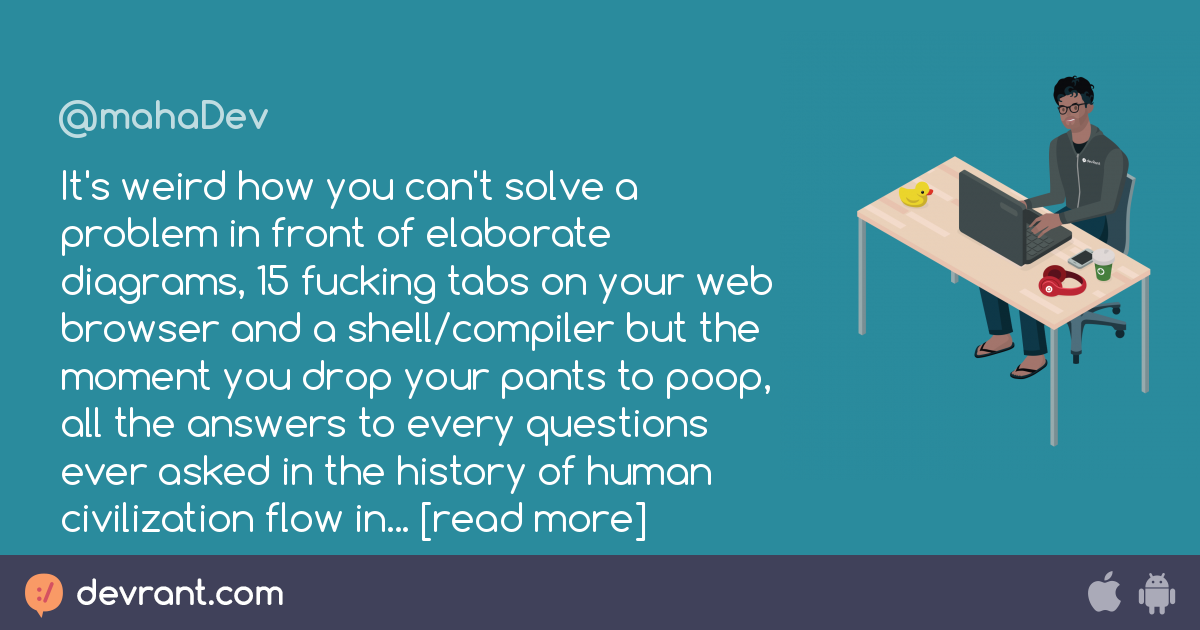 @mahaDev

It's weird how you can't solve a problem in front of elaborate diagrams, 15 fucking tabs on your web browser and a shell/compiler but the moment you drop your pants to poop, all the answers to every questions ever asked in the history of human civilization flow in... [read more]

devrant.com